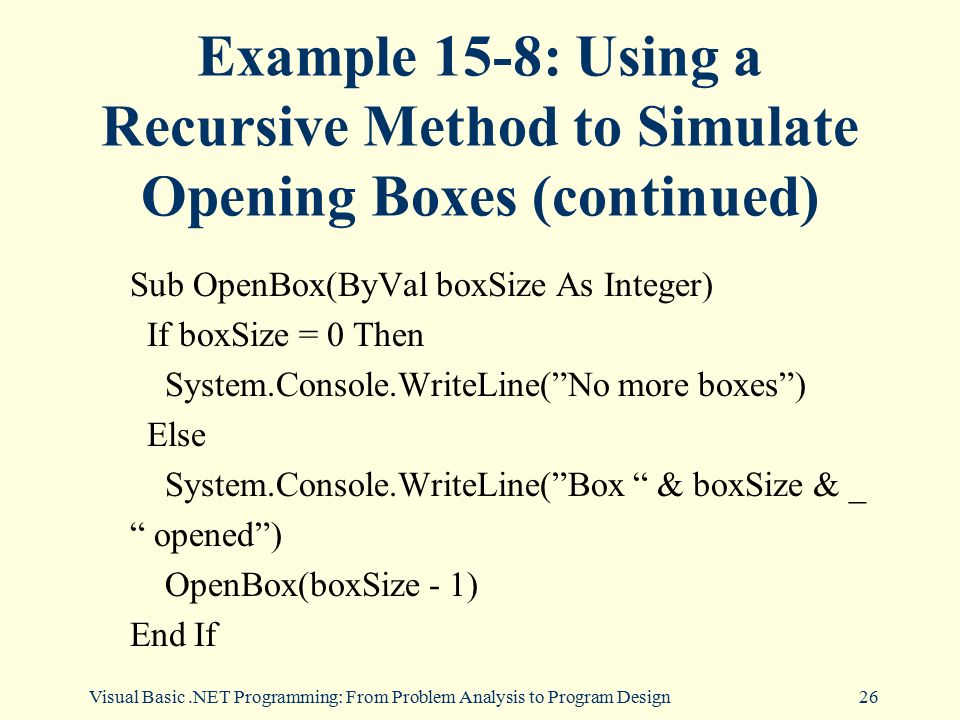 Example 15-8: Using a Recursive Method to Simulate Opening Boxes (continued)

Sub OpenBox(ByVal boxSize As Integer)
If boxSize = 0 Then
System.Console.WriteLine(”No more boxes”)
Else
System.Console.WriteLine(”Box “ & boxSize & _
“ opened”)
OpenBox(boxSize - 1)
End If

Visual Basic .NET Programming: From Problem Analysis to Program Design

26